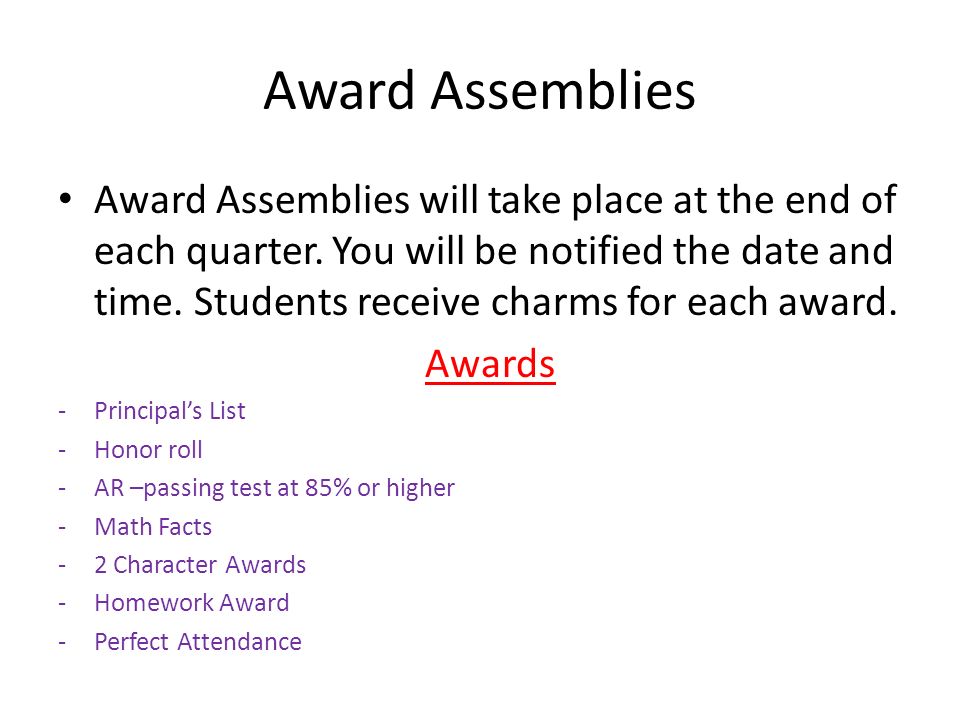 Award Assemblies

• Award Assemblies will take place at the end of each quarter. You will be notified the date and time. Students receive charms for each award.

Awards

- Principal's List
- Honor roll
- AR –passing test at 85% or higher
- Math Facts
- 2 Character Awards
- Homework Award
- Perfect Attendance